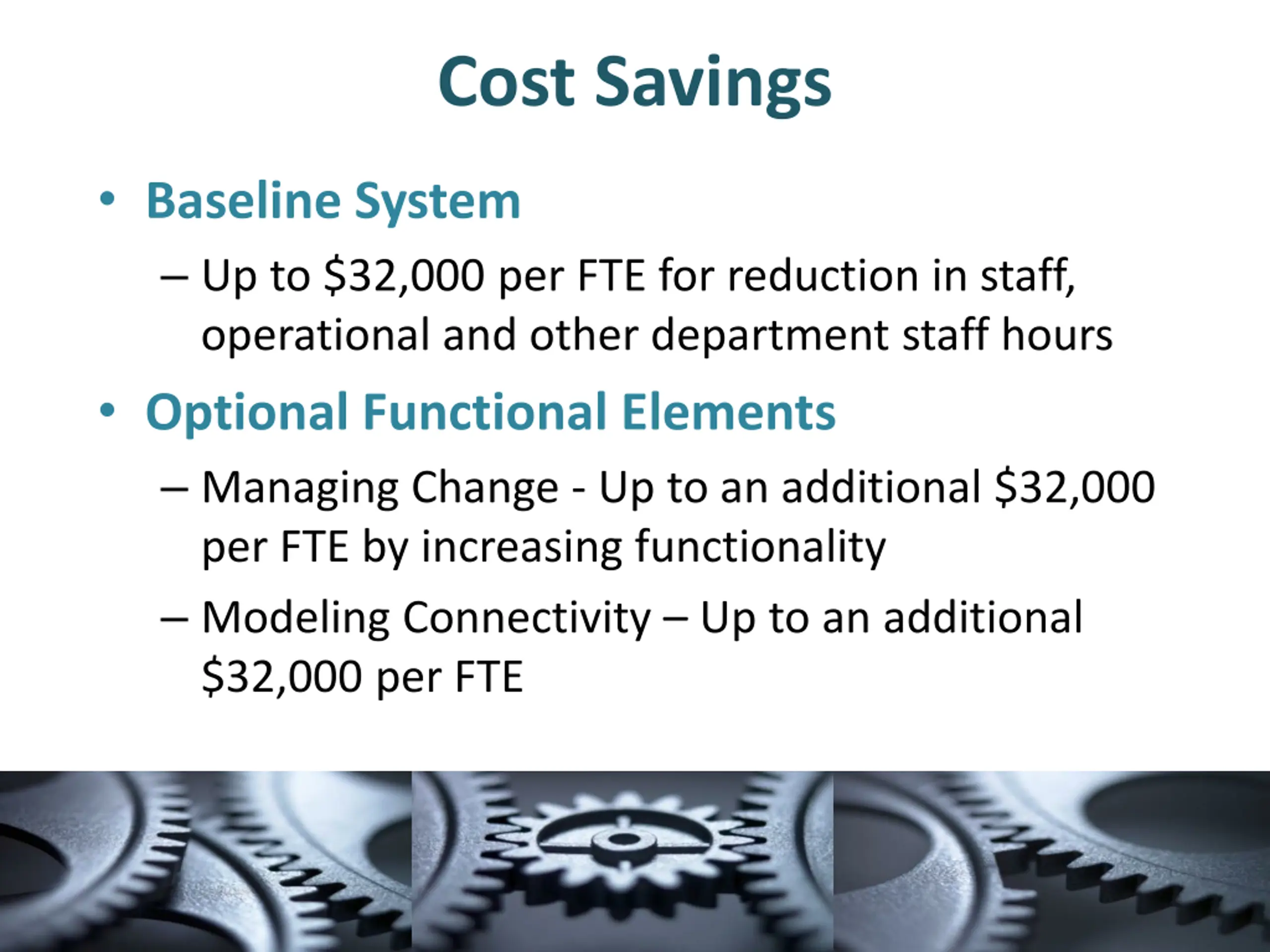 Cost Savings

• Baseline System

– Up to \$32,000 per FTE for reduction in staff, operational and other department staff hours

• Optional Functional Elements

– Managing Change - Up to an additional \$32,000 per FTE by increasing functionality

– Modeling Connectivity – Up to an additional \$32,000 per FTE